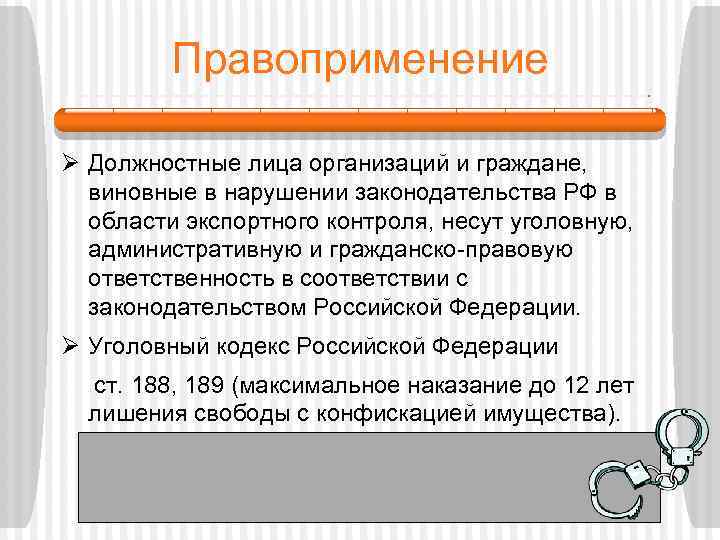 Правоприменение

➢ Должностные лица организаций и граждане, виновные в нарушении законодательства РФ в области экспортного контроля, несут уголовную, административную и гражданско-правовую ответственность в соответствии с законодательством Российской Федерации.

➢ Уголовный кодекс Российской Федерации

ст. 188, 189 (максимальное наказание до 12 лет лишения свободы с конфискацией имущества).